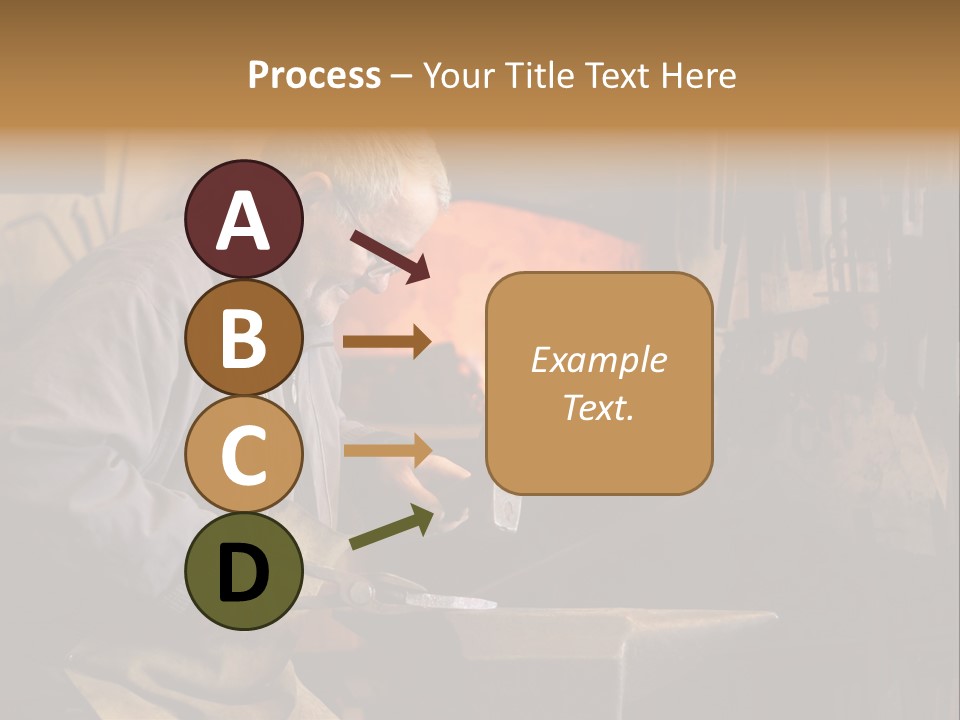 Process – Your Title Text Here

A

B

C

D

Example Text.